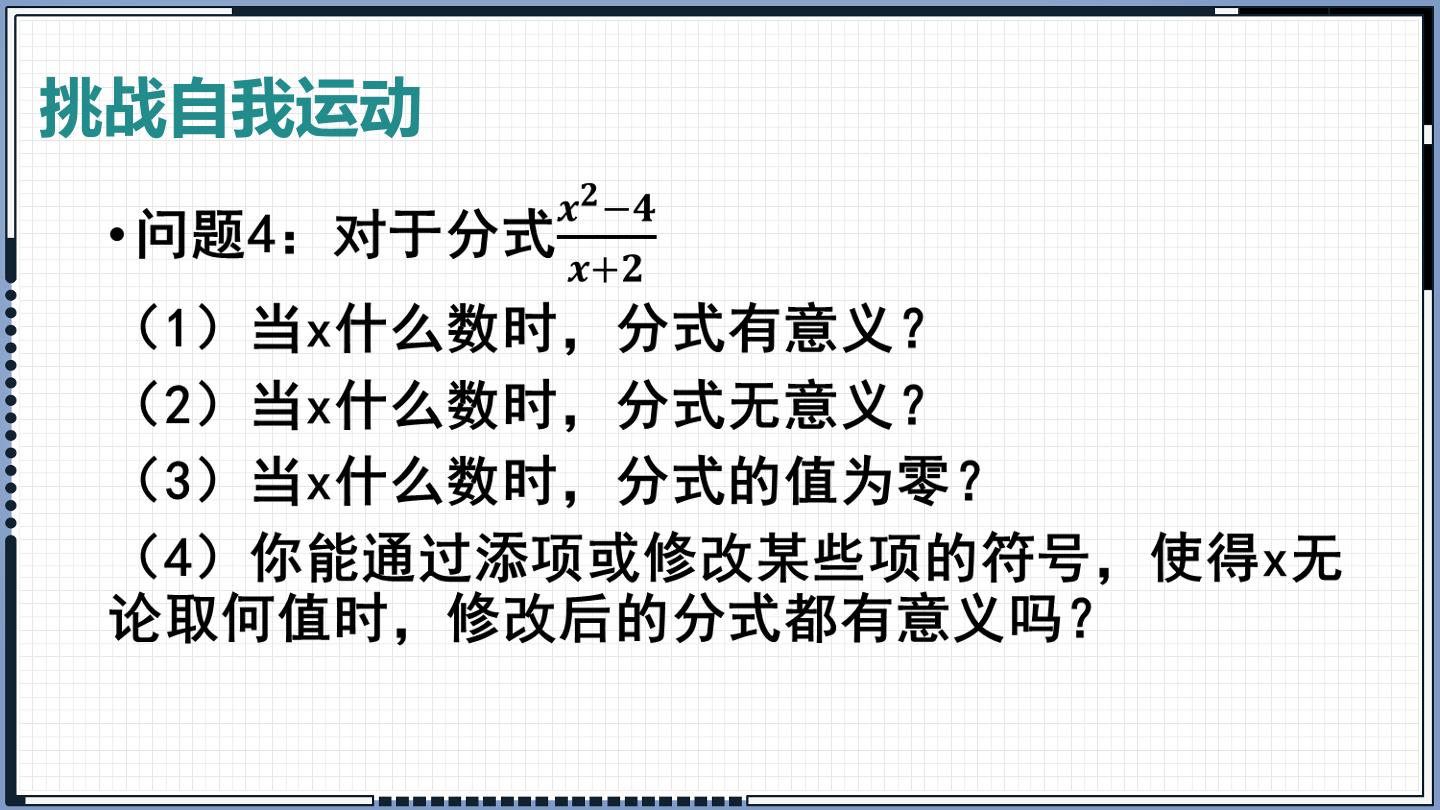 挑战自我运动

• 问题4：对于分式$\frac{x^2-4}{x+2}$

（1）当x什么数时，分式有意义？

（2）当x什么数时，分式无意义？

（3）当x什么数时，分式的值为零？

（4）你能通过添项或修改某些项的符号，使得x无论取何值时，修改后的分式都有意义吗？